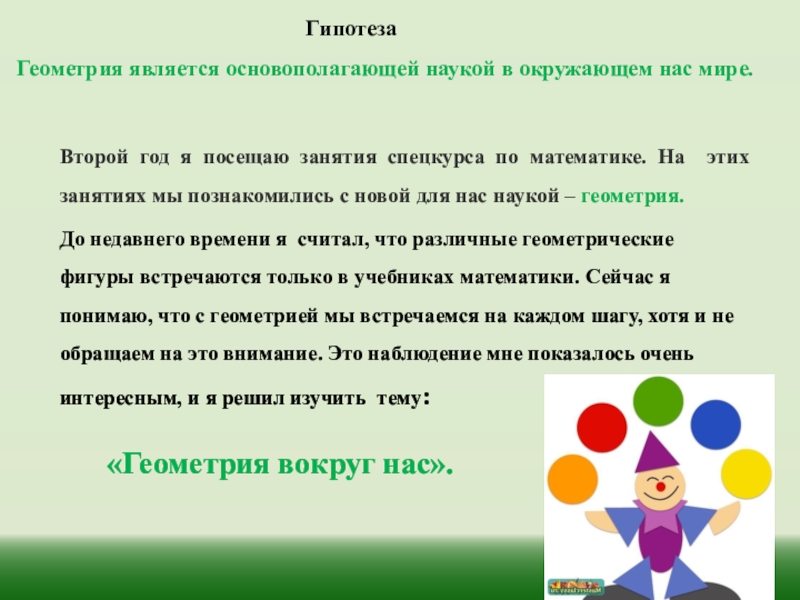 Гипотеза

Геометрия является основополагающей наукой в окружающем нас мире.

Второй год я посещаю занятия спецкурса по математике. На этих занятиях мы познакомились с новой для нас наукой – геометрия.

До недавнего времени я считал, что различные геометрические фигуры встречаются только в учебниках математики. Сейчас я понимаю, что с геометрией мы встречаемся на каждом шагу, хотя и не обращаем на это внимание. Это наблюдение мне показалось очень интересным, и я решил изучить тему:

«Геометрия вокруг нас».